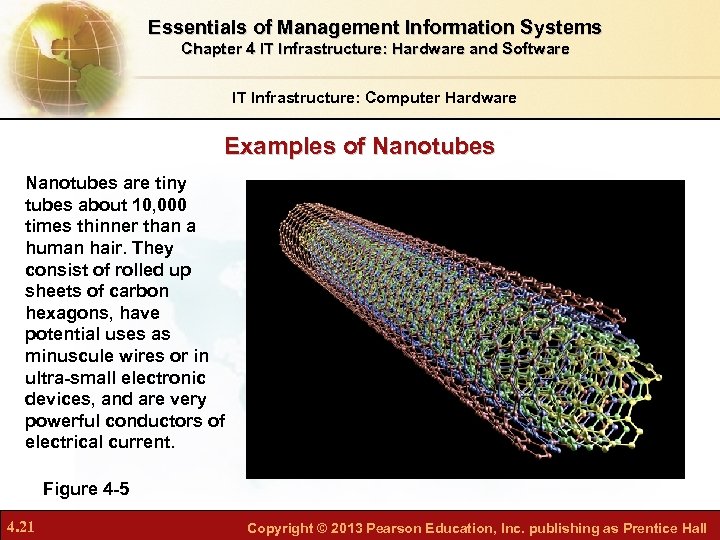 Essentials of Management Information Systems
Chapter 4 IT Infrastructure: Hardware and Software

IT Infrastructure: Computer Hardware

Examples of Nanotubes

Nanotubes are tiny tubes about 10,000 times thinner than a human hair. They consist of rolled up sheets of carbon hexagons, have potential uses as minuscule wires or in ultra-small electronic devices, and are very powerful conductors of electrical current.

Figure 4-5

4.21

Copyright © 2013 Pearson Education, Inc. publishing as Prentice Hall